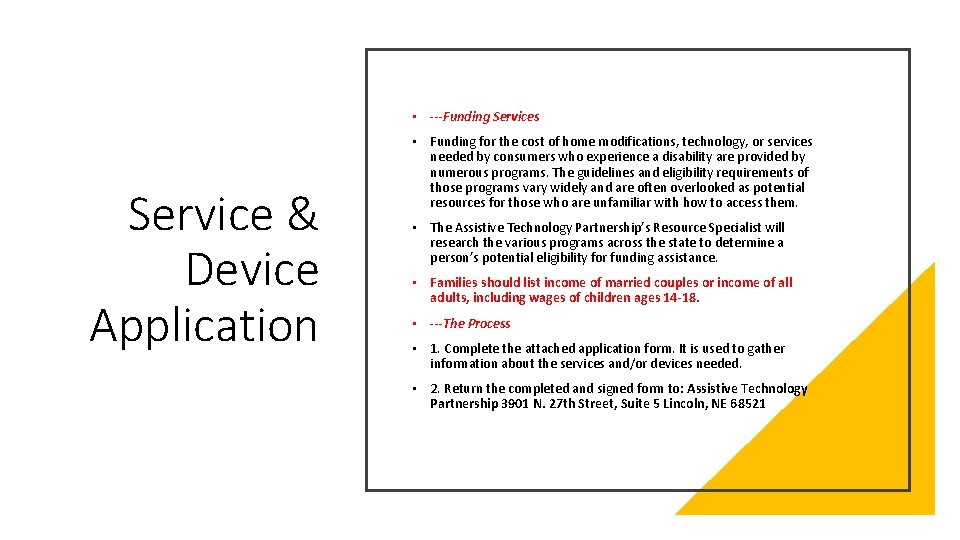 Service & Device Application

• ---Funding Services

• Funding for the cost of home modifications, technology, or services needed by consumers who experience a disability are provided by numerous programs. The guidelines and eligibility requirements of those programs vary widely and are often overlooked as potential resources for those who are unfamiliar with how to access them.

• The Assistive Technology Partnership's Resource Specialist will research the various programs across the state to determine a person's potential eligibility for funding assistance.

• Families should list income of married couples or income of all adults, including wages of children ages 14-18.

• ---The Process

• 1. Complete the attached application form. It is used to gather information about the services and/or devices needed.

• 2. Return the completed and signed form to: Assistive Technology Partnership 3901 N. 27th Street, Suite 5 Lincoln, NE 68521